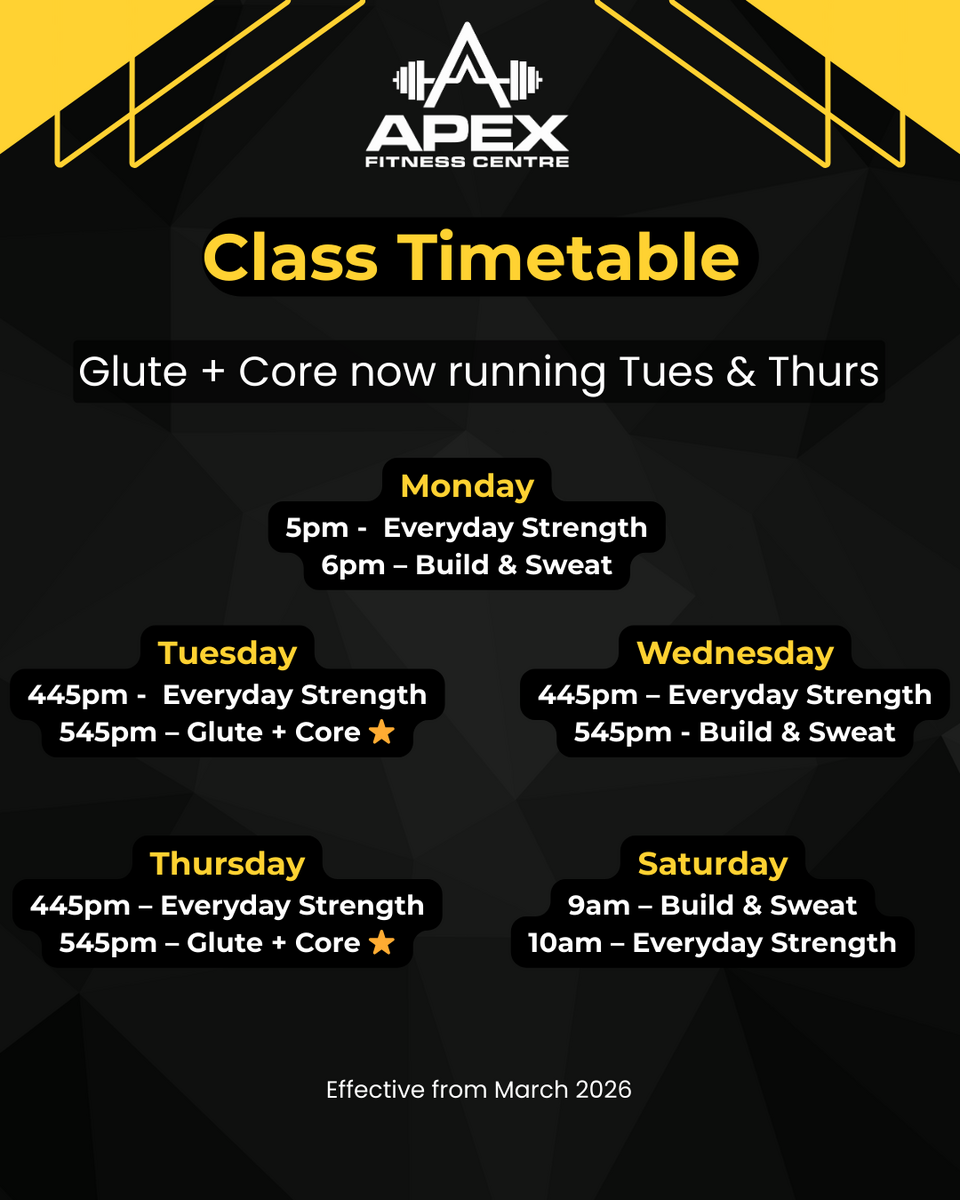 APEX
FITNESS CENTRE

Class Timetable

Glute + Core now running Tues & Thurs

Monday
5pm - Everyday Strength
6pm – Build & Sweat

Tuesday
445pm - Everyday Strength
545pm – Glute + Core ⭐

Wednesday
445pm – Everyday Strength
545pm - Build & Sweat

Thursday
445pm – Everyday Strength
545pm – Glute + Core ⭐

Saturday
9am – Build & Sweat
10am – Everyday Strength

Effective from March 2026